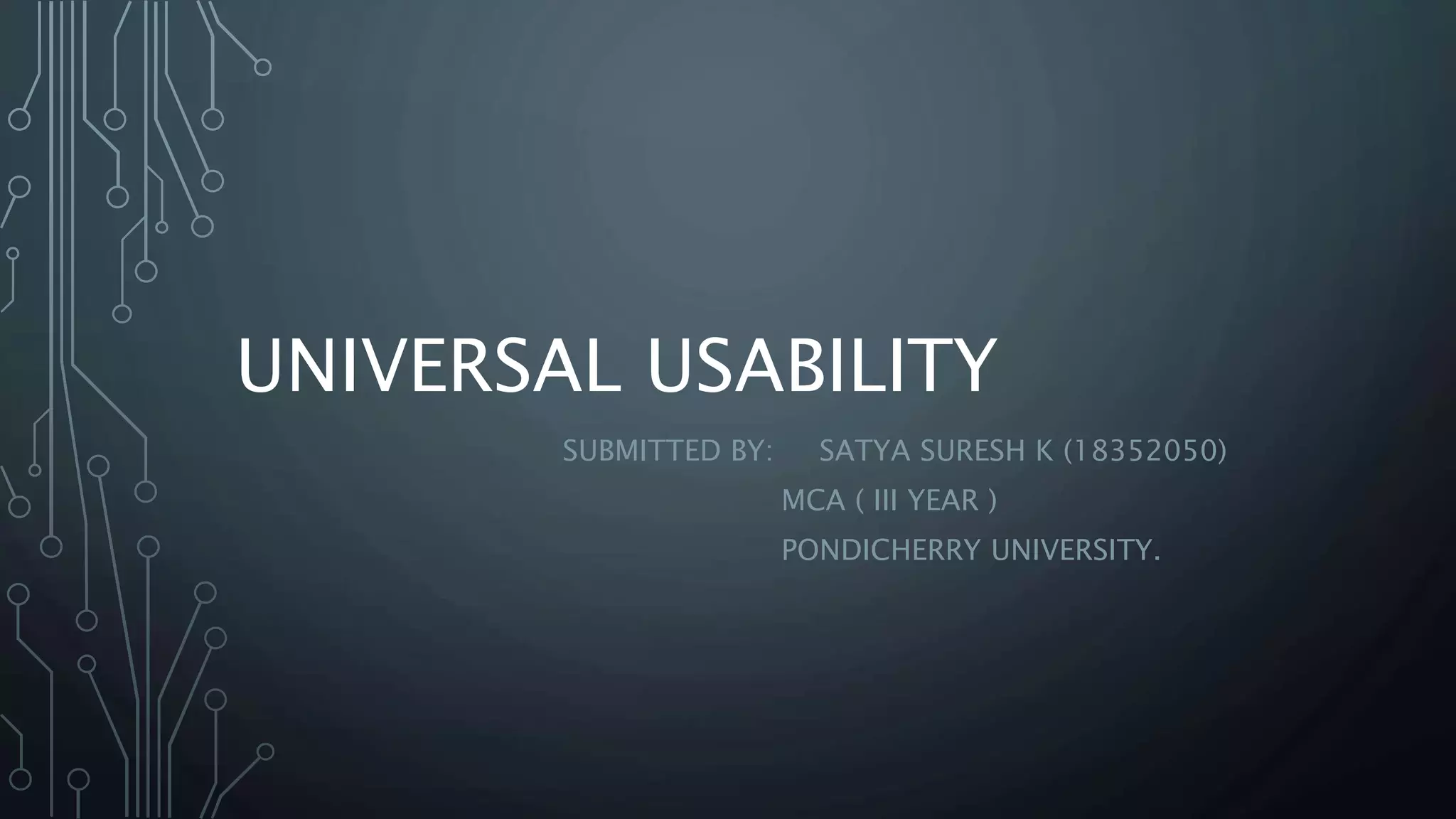 UNIVERSAL USABILITY

SUBMITTED BY: SATYA SURESH K (18352050)
MCA ( III YEAR )
PONDICHERRY UNIVERSITY.